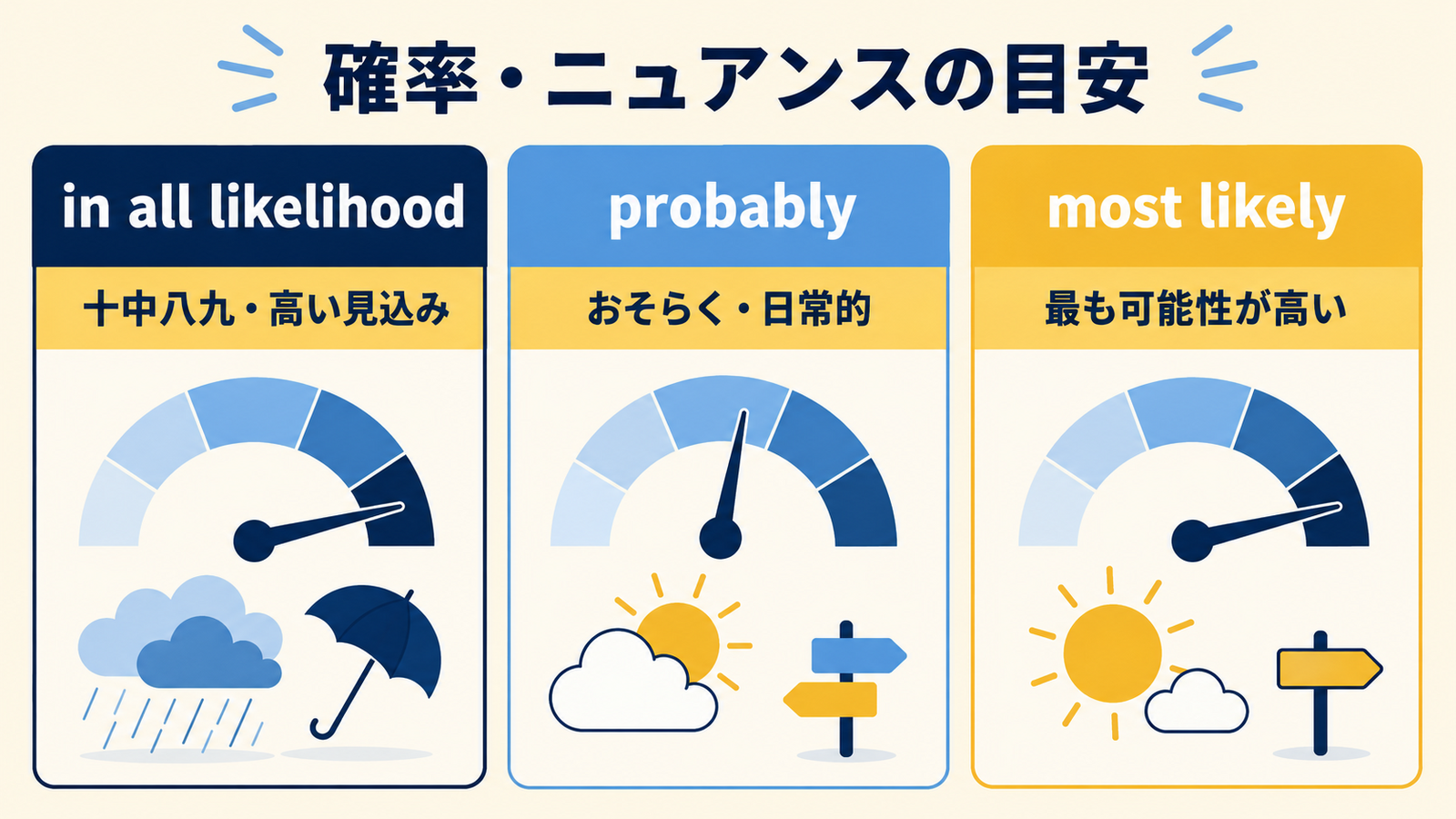 確率・ニュアンスの目安

in all likelihood

十中八九・高い見込み

probably

おそらく・日常的

most likely

最も可能性が高い